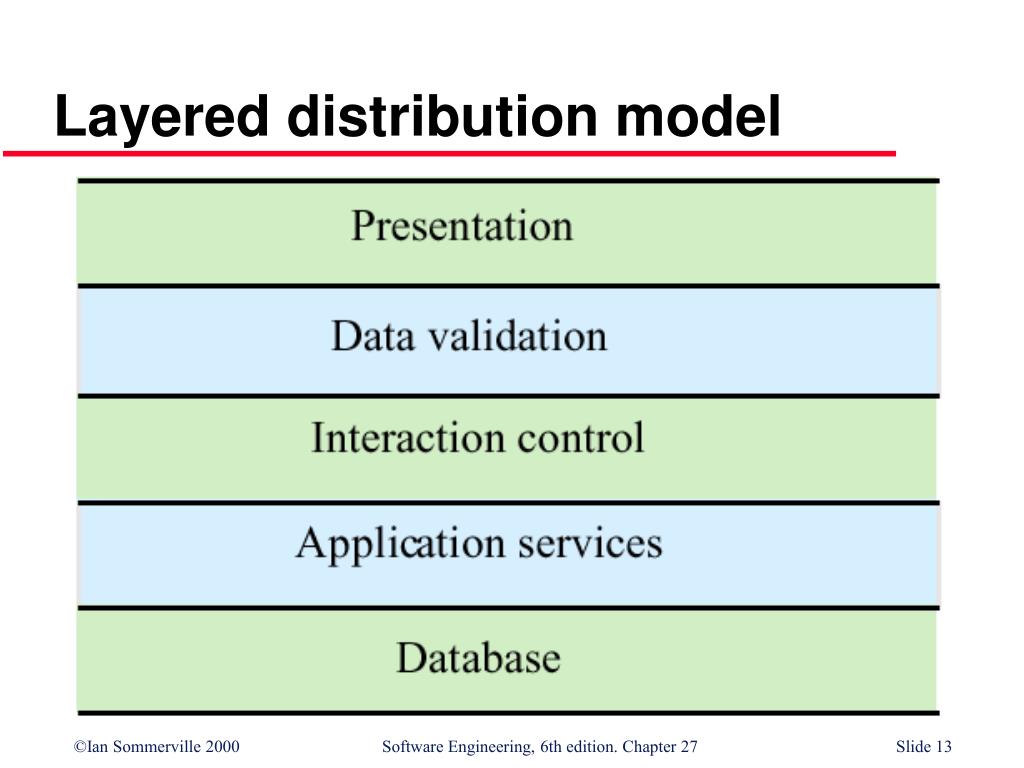 Layered distribution model

Presentation

Data validation

Interaction control

Application services

Database

©Ian Sommerville 2000

Software Engineering, 6th edition. Chapter 27

Slide 13